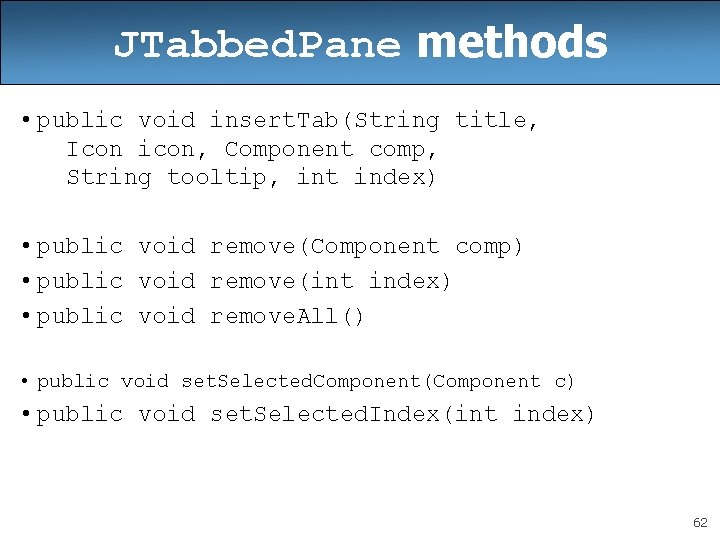 JTabbedPane methods

• public void insertTab(String title, Icon icon, Component comp, String tooltip, int index)

• public void remove(Component comp)
• public void remove(int index)
• public void removeAll()

• public void setSelectedComponent(Component c)
• public void setSelectedIndex(int index)

62